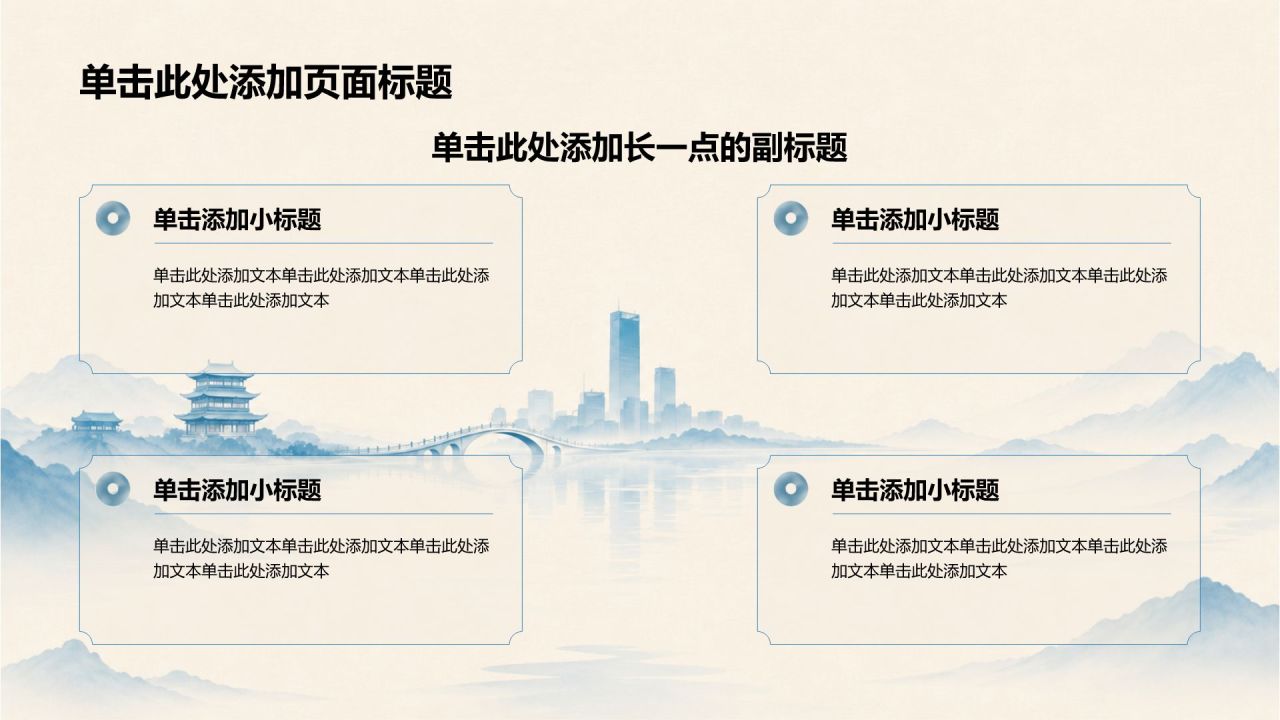 单击此处添加页面标题

单击此处添加长一点的副标题

单击添加小标题

单击此处添加文本单击此处添加文本单击此处添加文本单击此处添加文本

单击添加小标题

单击此处添加文本单击此处添加文本单击此处添加文本单击此处添加文本

单击添加小标题

单击此处添加文本单击此处添加文本单击此处添加文本单击此处添加文本

单击添加小标题

单击此处添加文本单击此处添加文本单击此处添加文本单击此处添加文本